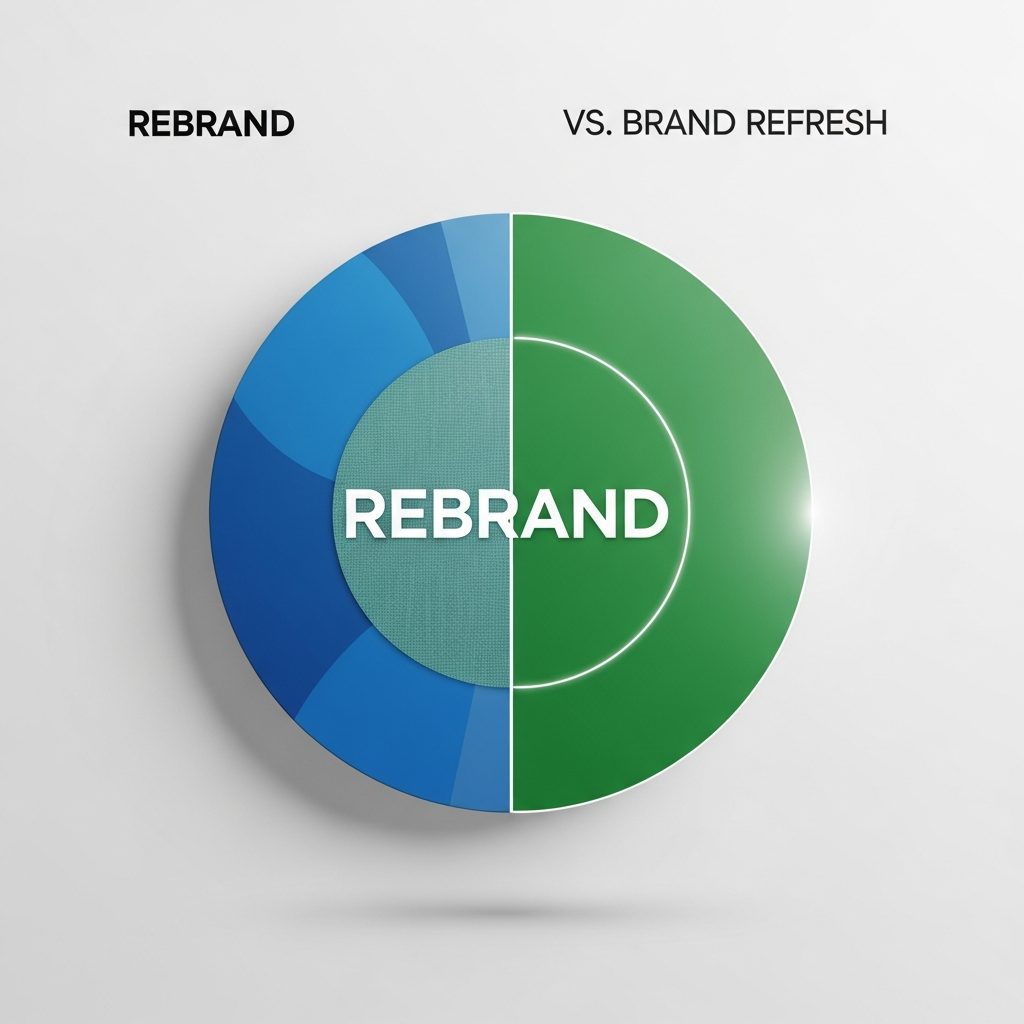 REBRAND

VS. BRAND REFRESH

REBRAND